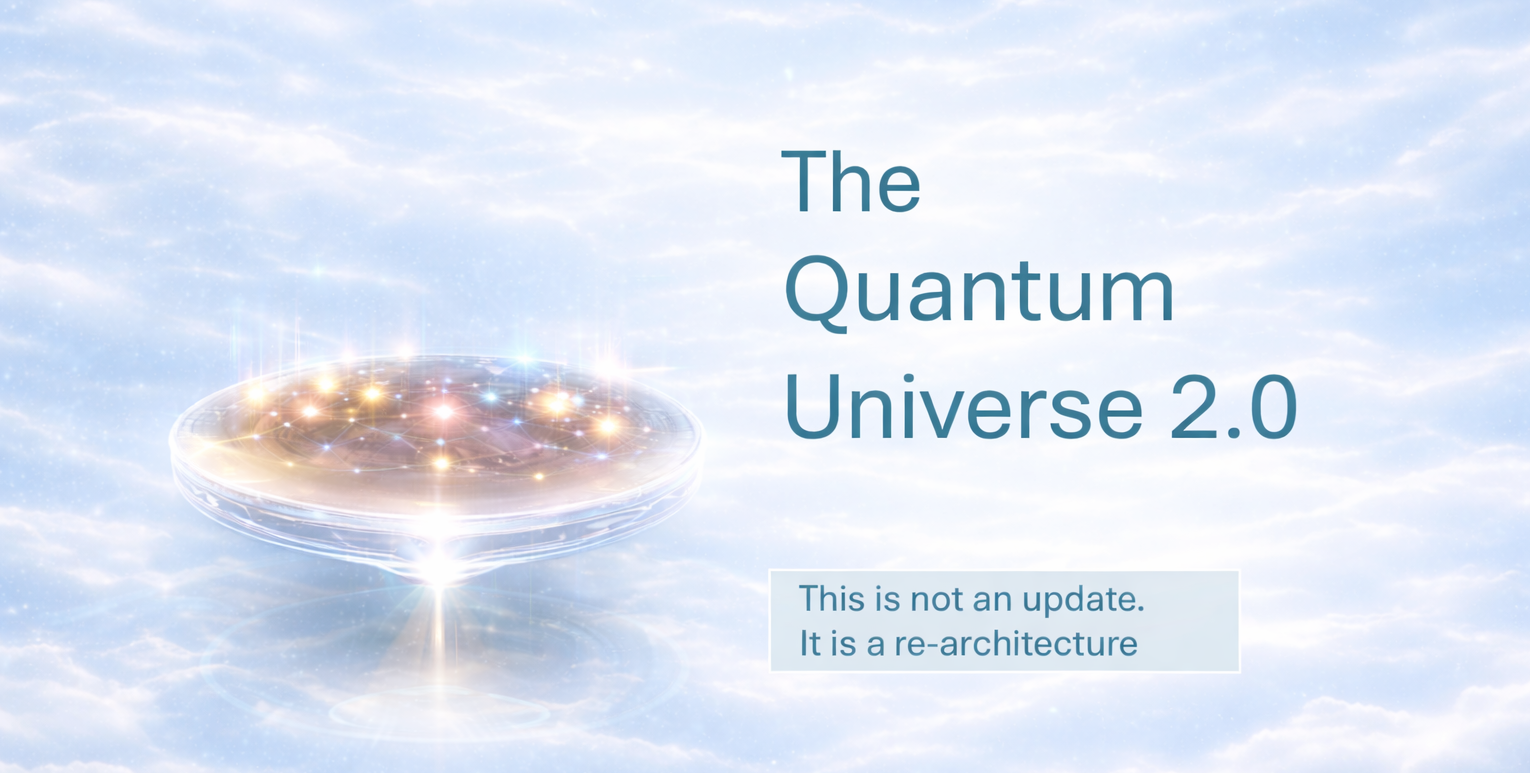 The Quantum Universe 2.0

This is not an update.
It is a re-architecture